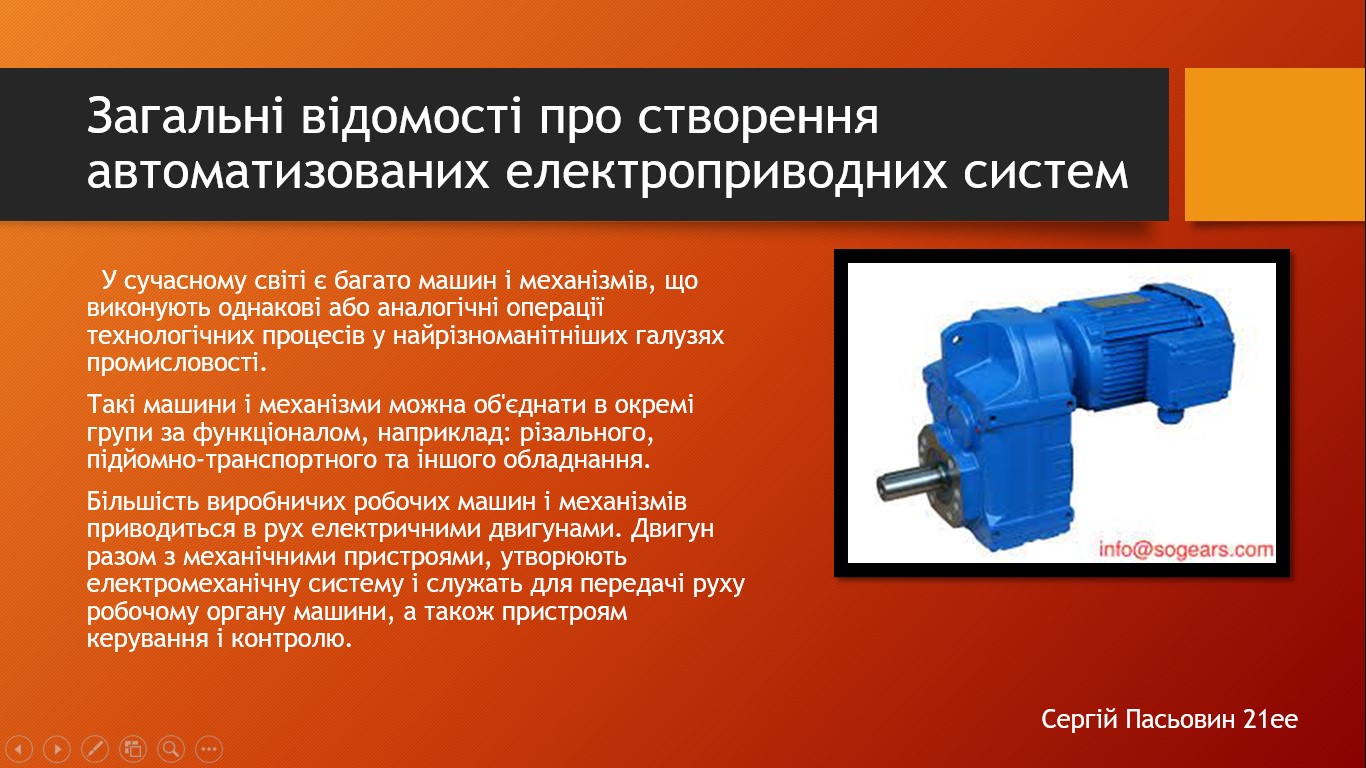 Загальні відомості про створення автоматизованих електроприводних систем

У сучасному світі є багато машин і механізмів, що виконують однакові або аналогічні операції технологічних процесів у найрізноманітніших галузях промисловості.

Такі машини і механізми можна об'єднати в окремі групи за функціоналом, наприклад: різального, підйомно-транспортного та іншого обладнання.

Більшість виробничих робочих машин і механізмів приводиться в рух електричними двигунами. Двигун разом з механічними пристроями, утворюють електромеханічну систему і служать для передачі руху робочому органу машини, а також пристроям керування і контролю.

info@sogears.com

Сергій Пасьовин 21ее